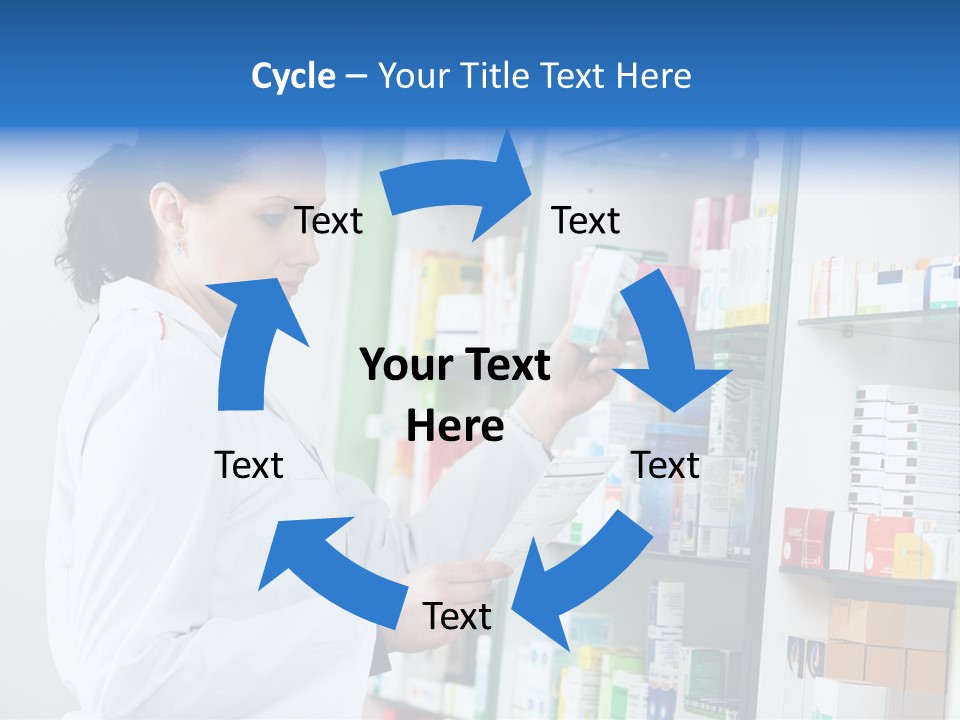 Cycle – Your Title Text Here

Text

Text

Your Text Here

Text

Text

Text